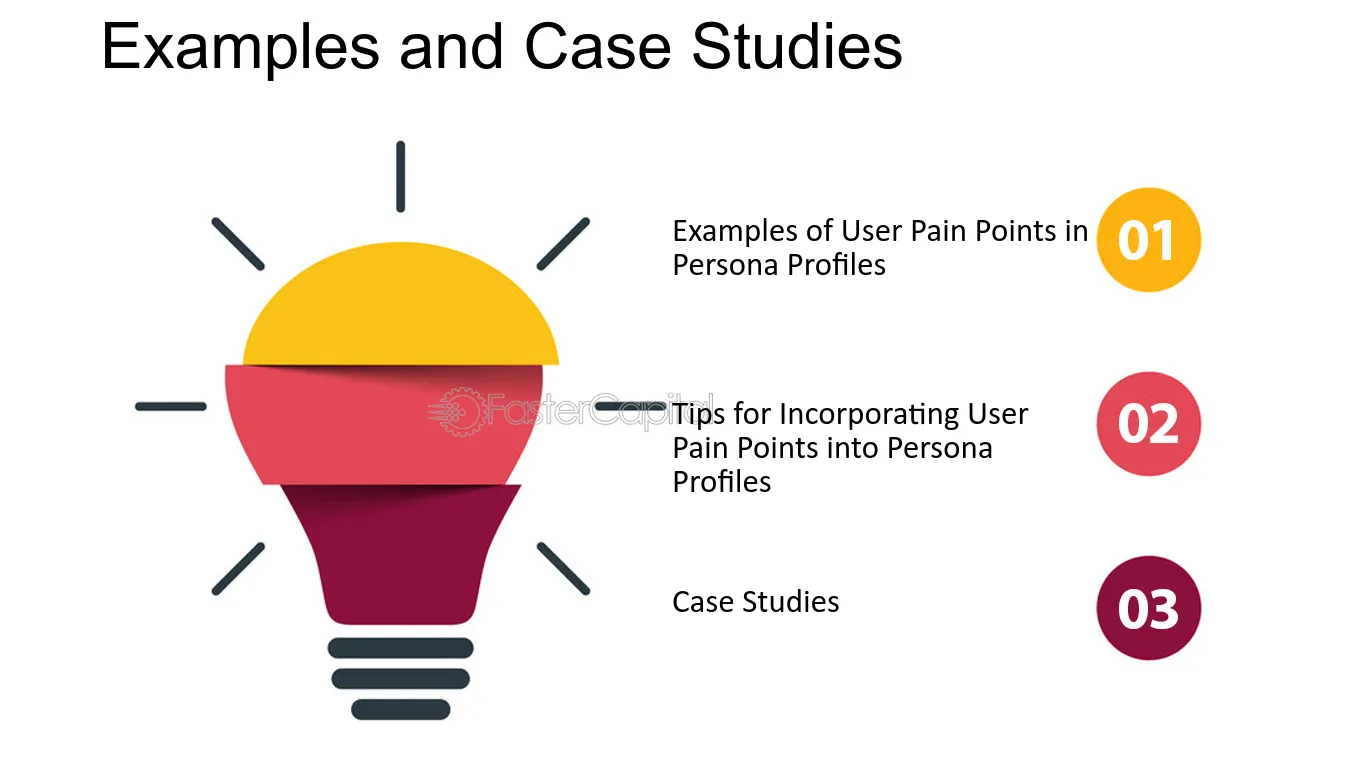 Examples and Case Studies

Examples of User Pain Points in Persona Profiles

01

Tips for Incorporating User Pain Points into Persona Profiles

02

Case Studies

03

FasterCapital